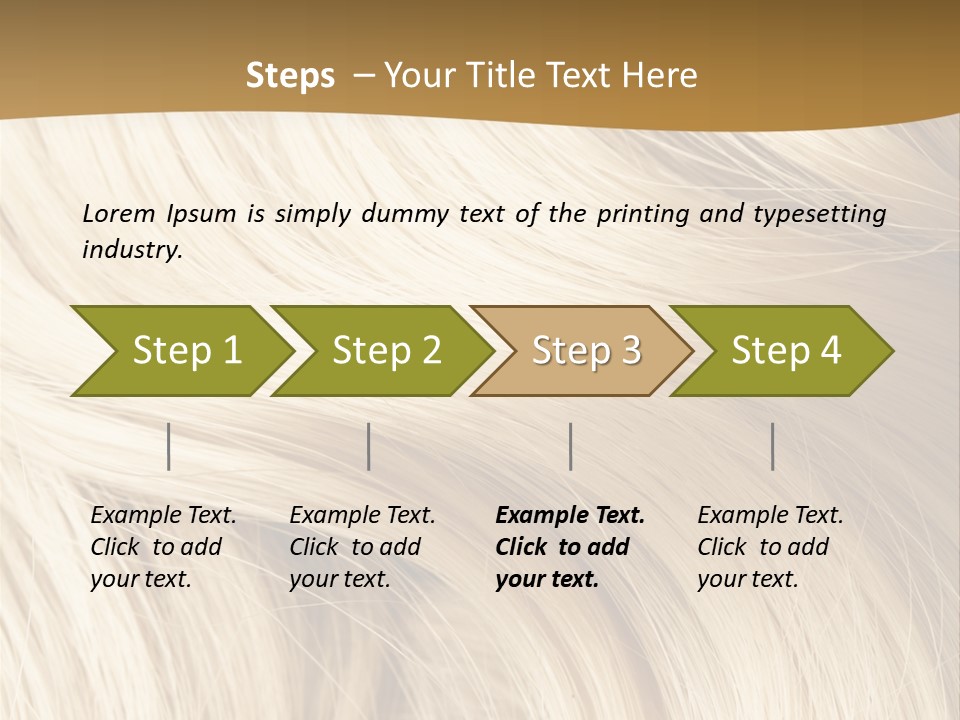 Steps – Your Title Text Here

Lorem Ipsum is simply dummy text of the printing and typesetting industry.

Step 1

Step 2

Step 3

Step 4

Example Text. Click to add your text.

Example Text. Click to add your text.

Example Text. Click to add your text.

Example Text. Click to add your text.